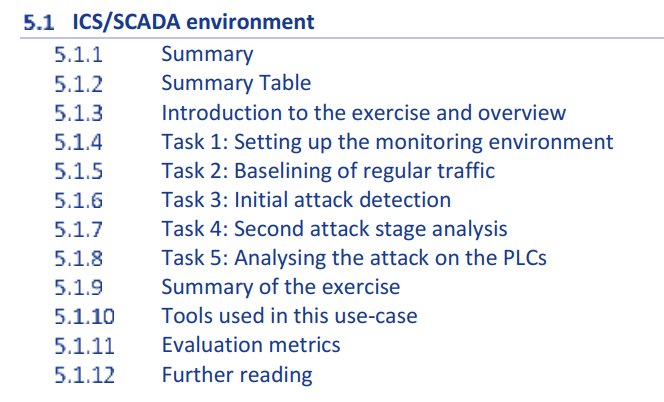 5.1 ICS/SCADA environment

5.1.1 Summary
5.1.2 Summary Table
5.1.3 Introduction to the exercise and overview
5.1.4 Task 1: Setting up the monitoring environment
5.1.5 Task 2: Baselining of regular traffic
5.1.6 Task 3: Initial attack detection
5.1.7 Task 4: Second attack stage analysis
5.1.8 Task 5: Analysing the attack on the PLCs
5.1.9 Summary of the exercise
5.1.10 Tools used in this use-case
5.1.11 Evaluation metrics
5.1.12 Further reading